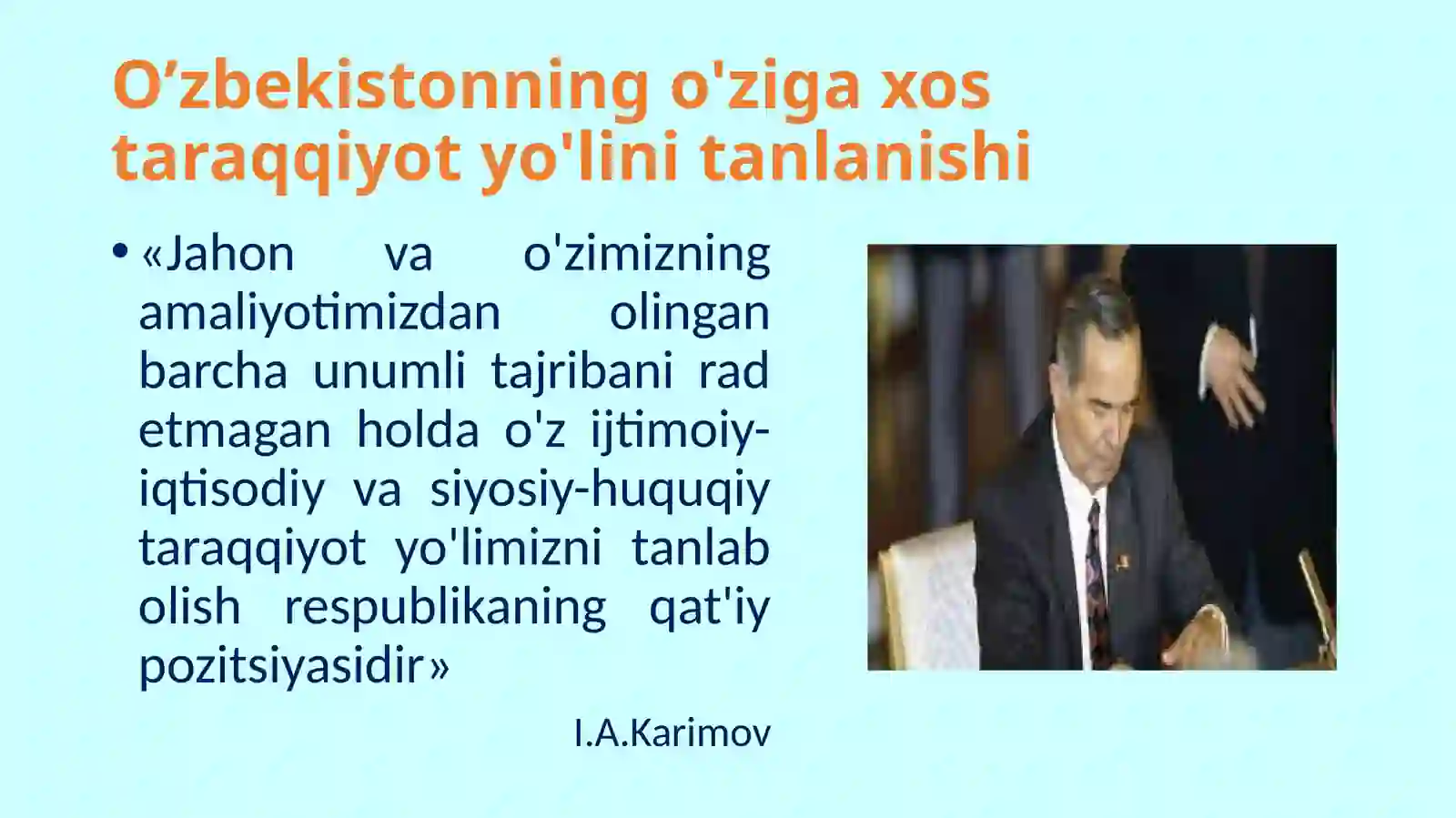 O’zbekistonning o'ziga xos taraqqiyot yo'lini tanlanishi

• «Jahon va o'zimizning amaliyotimizdan olingan barcha unumli tajribani rad etmagan holda o'z ijtimoiy-iqtisodiy va siyosiy-huquqiy taraqqiyot yo'limizni tanlab olish respublikaning qat'iy pozitsiyasidir»

I.A.Karimov